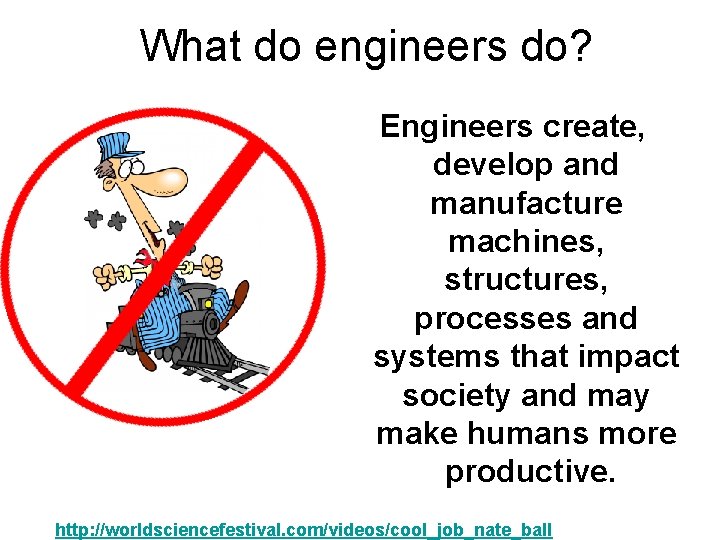 What do engineers do?

Engineers create, develop and manufacture machines, structures, processes and systems that impact society and may make humans more productive.

http://worldsciencefestival.com/videos/cool_job_nate_ball